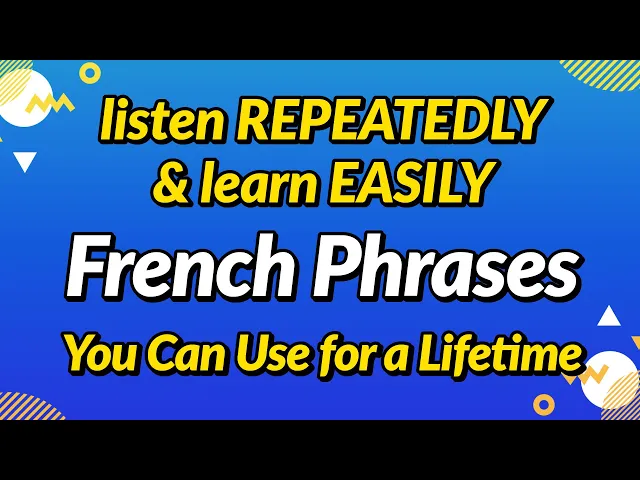 listen REPEATEDLY
& learn EASILY
French Phrases
You Can Use for a Lifetime